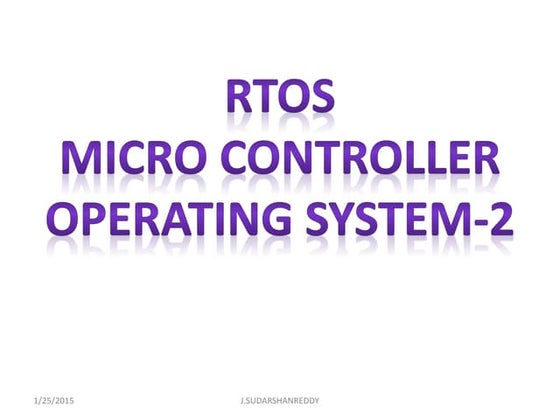 RTOS
MICRO CONTROLLER
OPERATING SYSTEM-2

1/25/2015

J.SUDARSHANREDDY